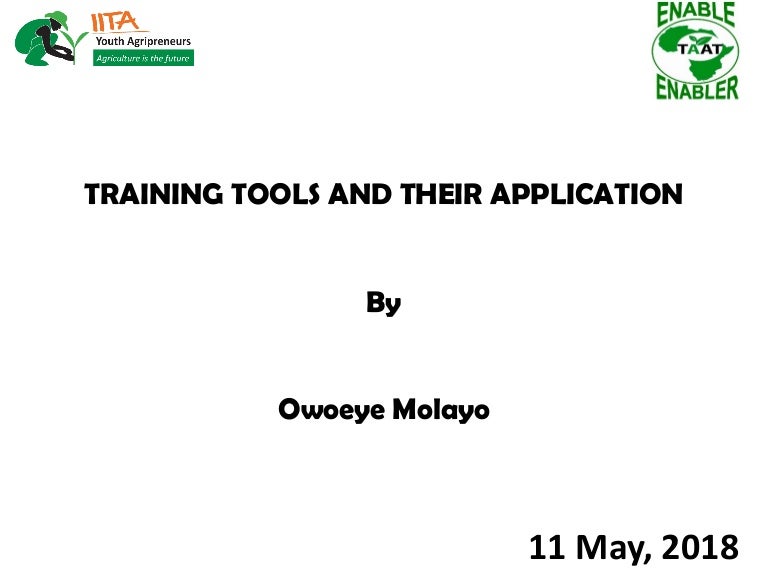 IITA
Youth Agripreneurs
Agriculture is the future

ENABLE
TAAT
ENABLER

TRAINING TOOLS AND THEIR APPLICATION

By

Owoeye Molayo

11 May, 2018